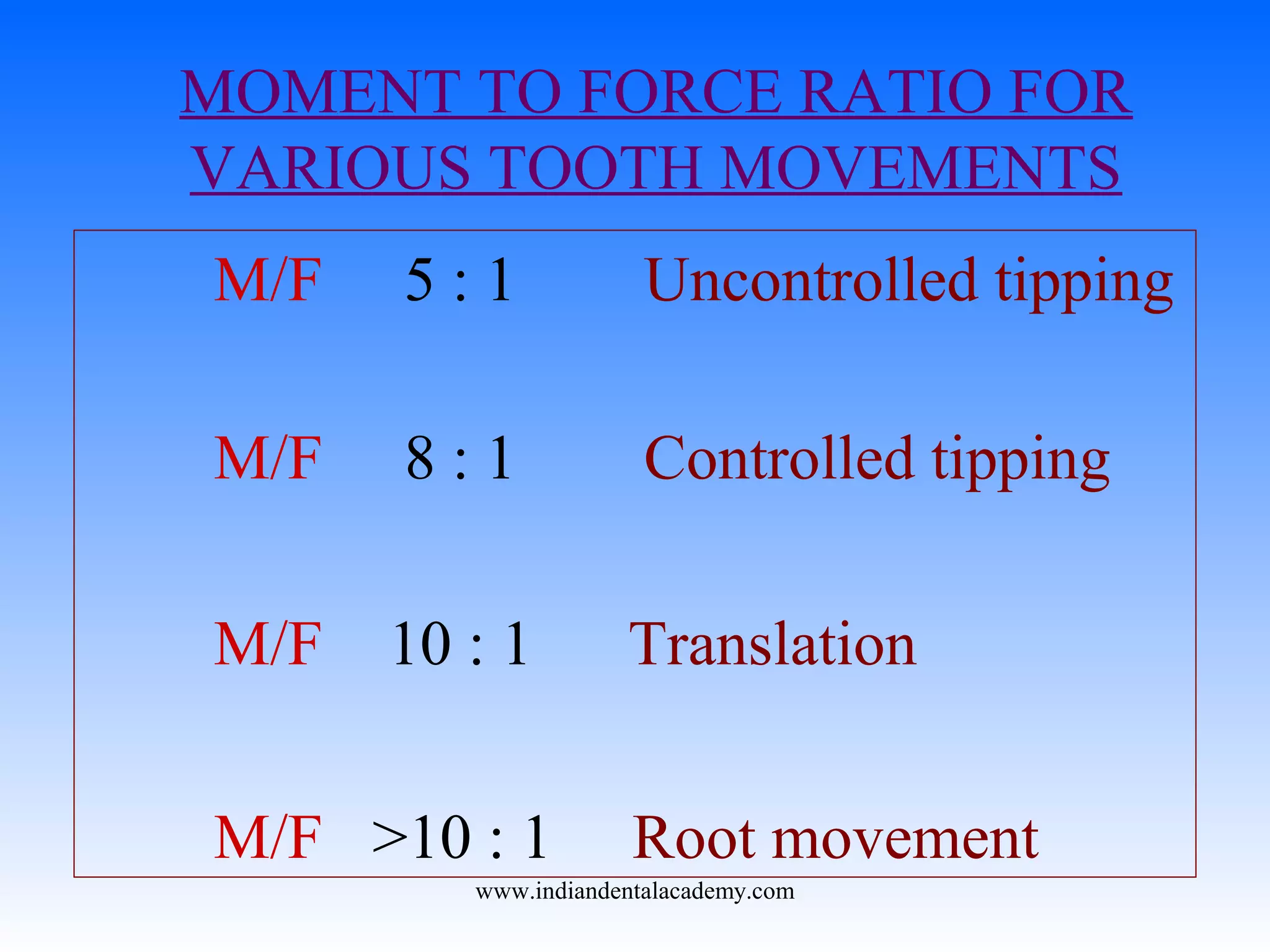 MOMENT TO FORCE RATIO FOR VARIOUS TOOTH MOVEMENTS

M/F 5 : 1 Uncontrolled tipping

M/F 8 : 1 Controlled tipping

M/F 10 : 1 Translation

M/F >10 : 1 Root movement

www.indiandentalacademy.com